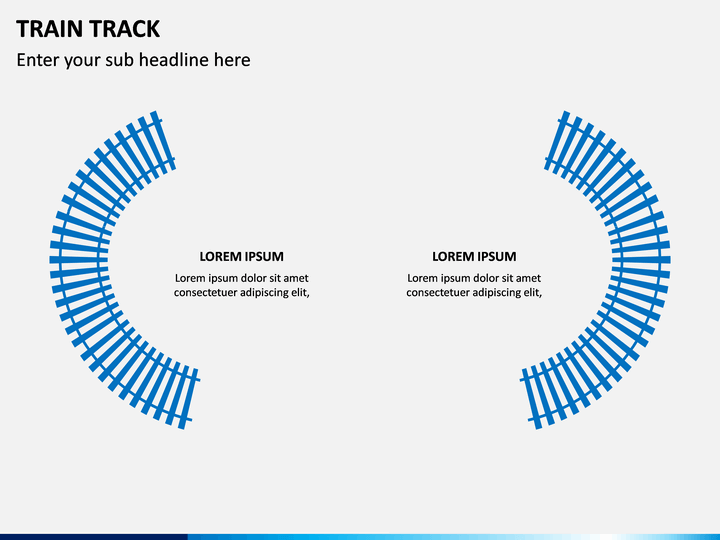 TRAIN TRACK
Enter your sub headline here

LOREM IPSUM
Lorem ipsum dolor sit amet consectetuer adipiscing elit,

LOREM IPSUM
Lorem ipsum dolor sit amet consectetuer adipiscing elit,